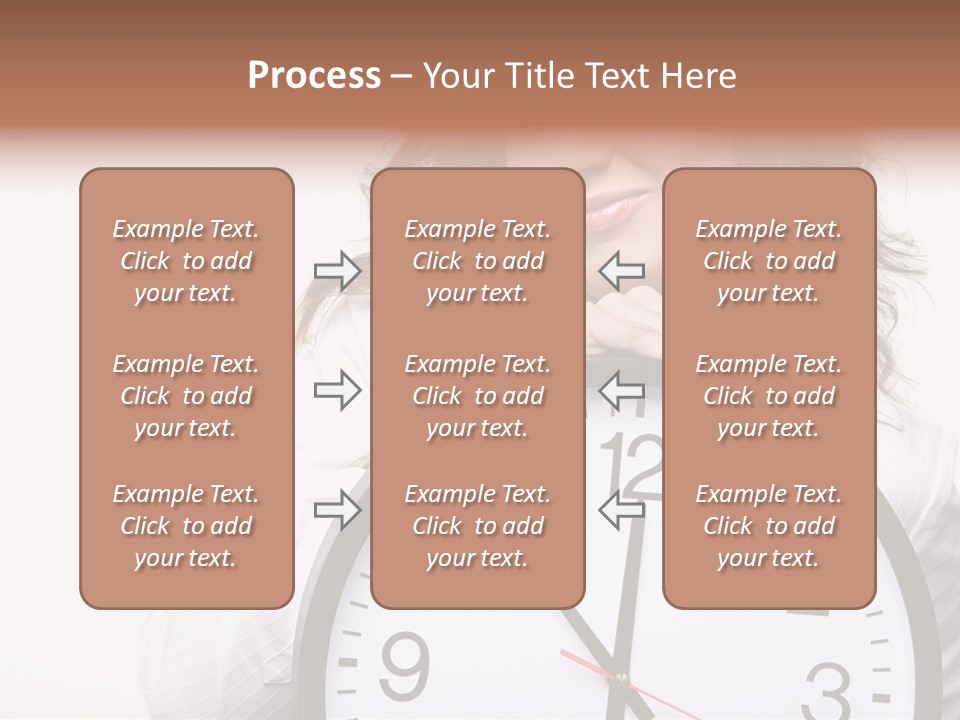 Process – Your Title Text Here

Example Text. Click to add your text.

Example Text. Click to add your text.

Example Text. Click to add your text.

Example Text. Click to add your text.

Example Text. Click to add your text.

Example Text. Click to add your text.

Example Text. Click to add your text.

Example Text. Click to add your text.

Example Text. Click to add your text.

12

9

3